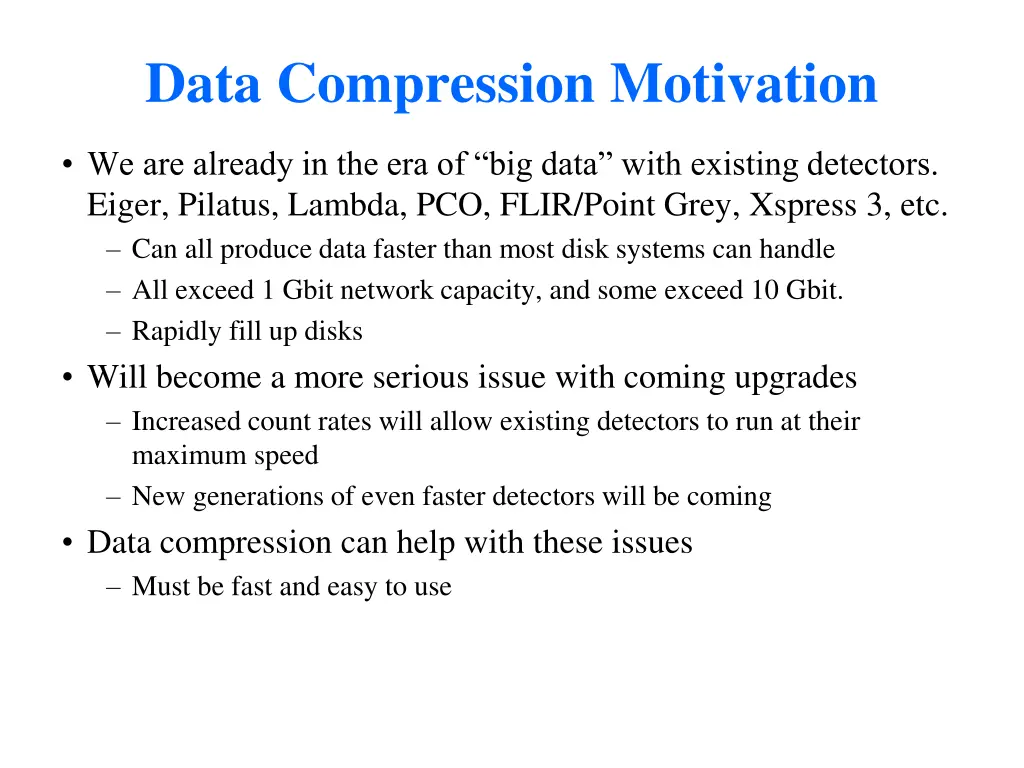 Data Compression Motivation

• We are already in the era of “big data” with existing detectors. Eiger, Pilatus, Lambda, PCO, FLIR/Point Grey, Xspress 3, etc.
– Can all produce data faster than most disk systems can handle
– All exceed 1 Gbit network capacity, and some exceed 10 Gbit.
– Rapidly fill up disks
• Will become a more serious issue with coming upgrades
– Increased count rates will allow existing detectors to run at their maximum speed
– New generations of even faster detectors will be coming
• Data compression can help with these issues
– Must be fast and easy to use